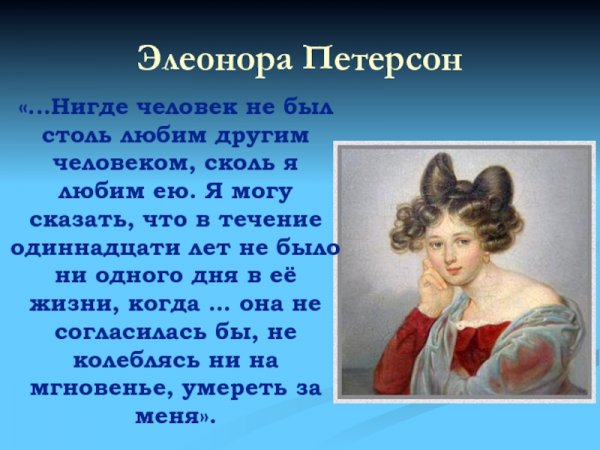 Элеонора Петерсон

«...Нигде человек не был столь любим другим человеком, сколь я любим ею. Я могу сказать, что в течение одиннадцати лет не было ни одного дня в её жизни, когда ... она не согласилась бы, не колеблясь ни на мгновенье, умереть за меня».